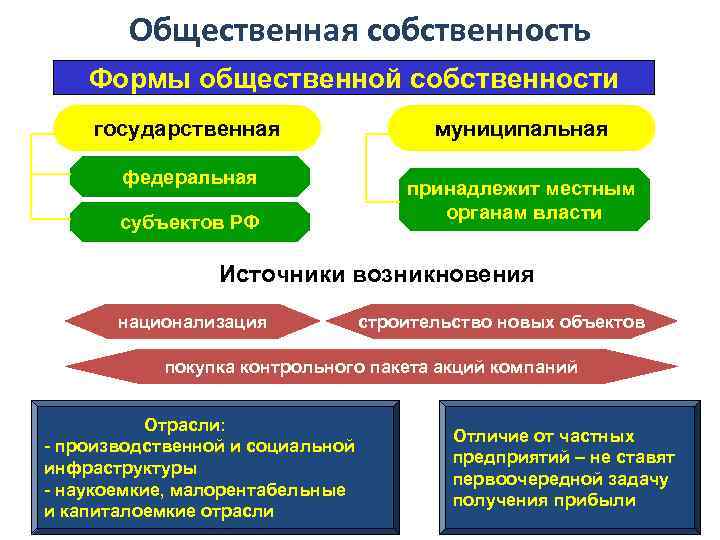 Общественная собственность

Формы общественной собственности

государственная

федеральная

субъектов РФ

муниципальная

принадлежит местным органам власти

Источники возникновения

национализация

строительство новых объектов

покупка контрольного пакета акций компаний

Отрасли:
- производственной и социальной инфраструктуры
- наукоемкие, малорентабельные и капиталоемкие отрасли

Отличие от частных предприятий – не ставят первоочередной задачу получения прибыли